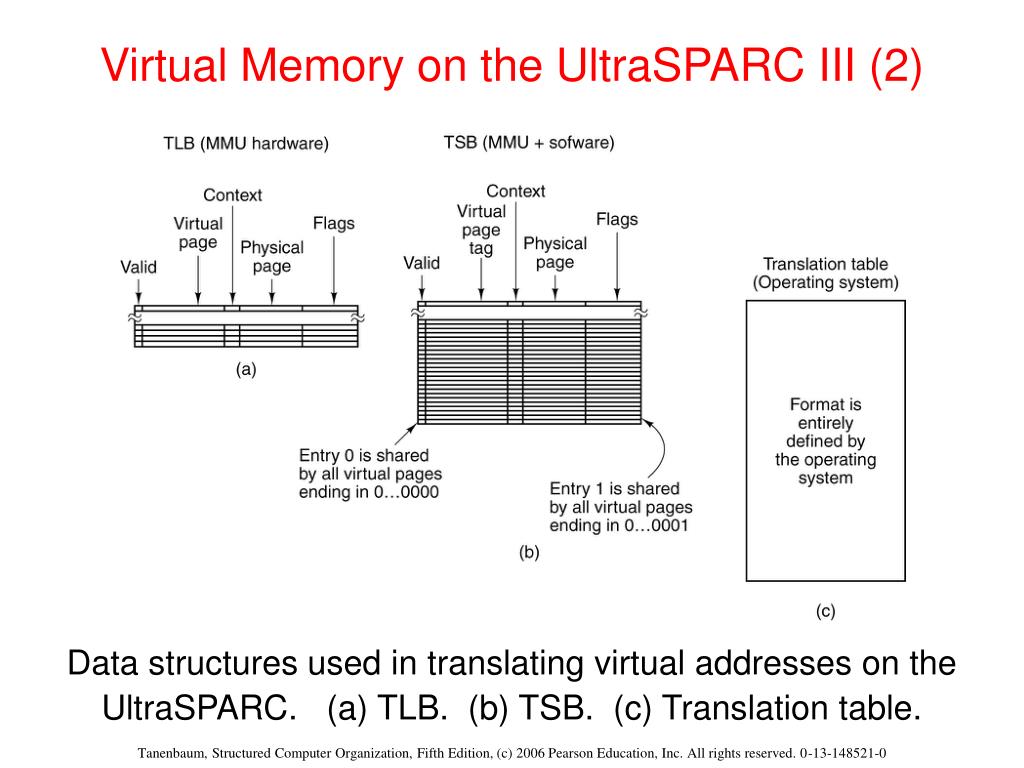 Virtual Memory on the UltraSPARC III (2)

TLB (MMU hardware)

Context

Virtual page

Physical page

Flags

Valid

(a)

TSB (MMU + sofware)

Context

Virtual page tag

Physical page

Flags

Valid

Entry 0 is shared by all virtual pages ending in 0…0000

Entry 1 is shared by all virtual pages ending in 0…0001

(b)

Translation table (Operating system)

Format is entirely defined by the operating system

(c)

Data structures used in translating virtual addresses on the UltraSPARC. (a) TLB. (b) TSB. (c) Translation table.

Tanenbaum, Structured Computer Organization, Fifth Edition, (c) 2006 Pearson Education, Inc. All rights reserved. 0-13-148521-0